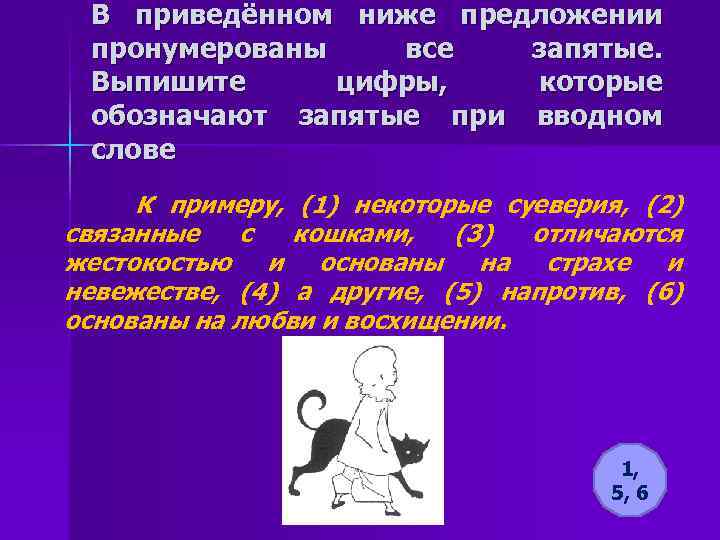 В приведённом ниже предложении пронумерованы все запятые. Выпишите цифры, которые обозначают запятые при вводном слове

К примеру, (1) некоторые суеверия, (2) связанные с кошками, (3) отличаются жестокостью и основаны на страхе и невежестве, (4) а другие, (5) напротив, (6) основаны на любви и восхищении.

1, 5, 6